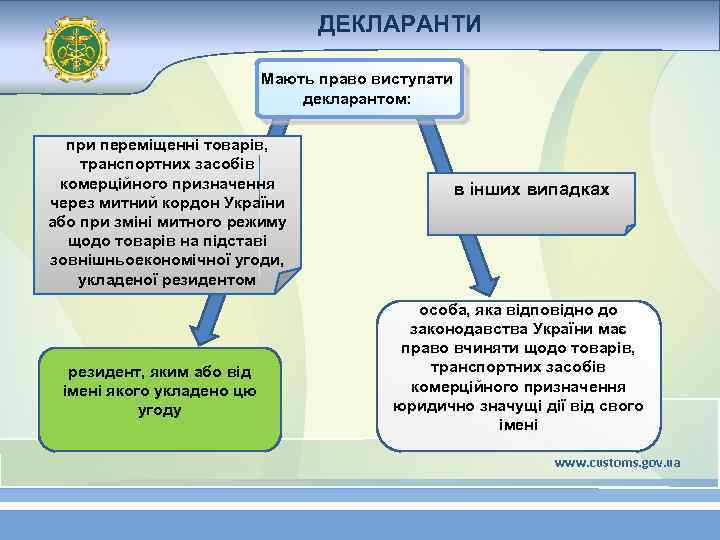 ДЕКЛАРАНТИ

Мають право виступати декларантом:

при переміщенні товарів, транспортних засобів комерційного призначення через митний кордон України або при зміні митного режиму щодо товарів на підставі зовнішньоекономічної угоди, укладеної резидентом

в інших випадках

резидент, яким або від імені якого укладено цю угоду

особа, яка відповідно до законодавства України має право вчиняти щодо товарів, транспортних засобів комерційного призначення юридично значущі дії від свого імені

www.customs.gov.ua